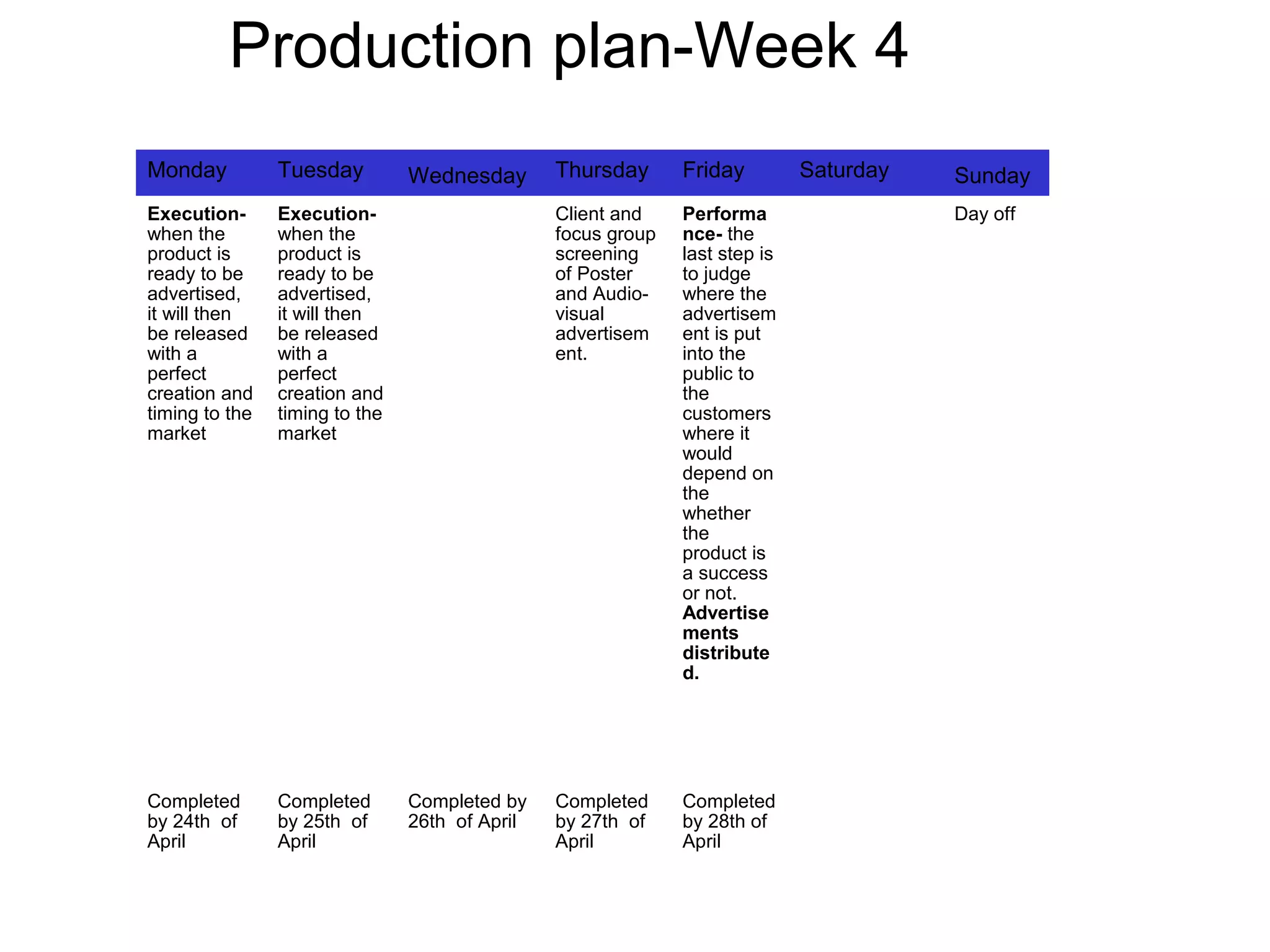 Production plan-Week 4

| Monday | Tuesday | Wednesday | Thursday | Friday | Saturday | Sunday |
|---|---|---|---|---|---|---|
| **Execution-** when the product is ready to be advertised, it will then be released with a perfect creation and timing to the market | **Execution-** when the product is ready to be advertised, it will then be released with a perfect creation and timing to the market | | Client and focus group screening of Poster and Audio-visual advertisement. | **Performance-** the last step is to judge where the advertisement is put into the public to the customers where it would depend on the whether the product is a success or not. **Advertisements distributed.** | | Day off |
| Completed by 24th of April | Completed by 25th of April | Completed by 26th of April | Completed by 27th of April | Completed by 28th of April | | |